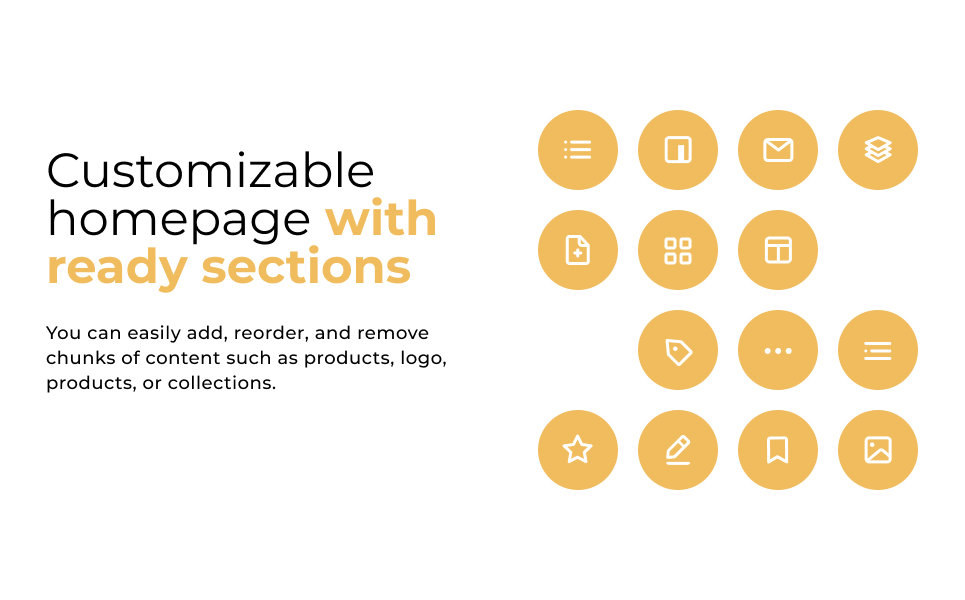 Customizable homepage with ready sections

You can easily add, reorder, and remove chunks of content such as products, logo, products, or collections.